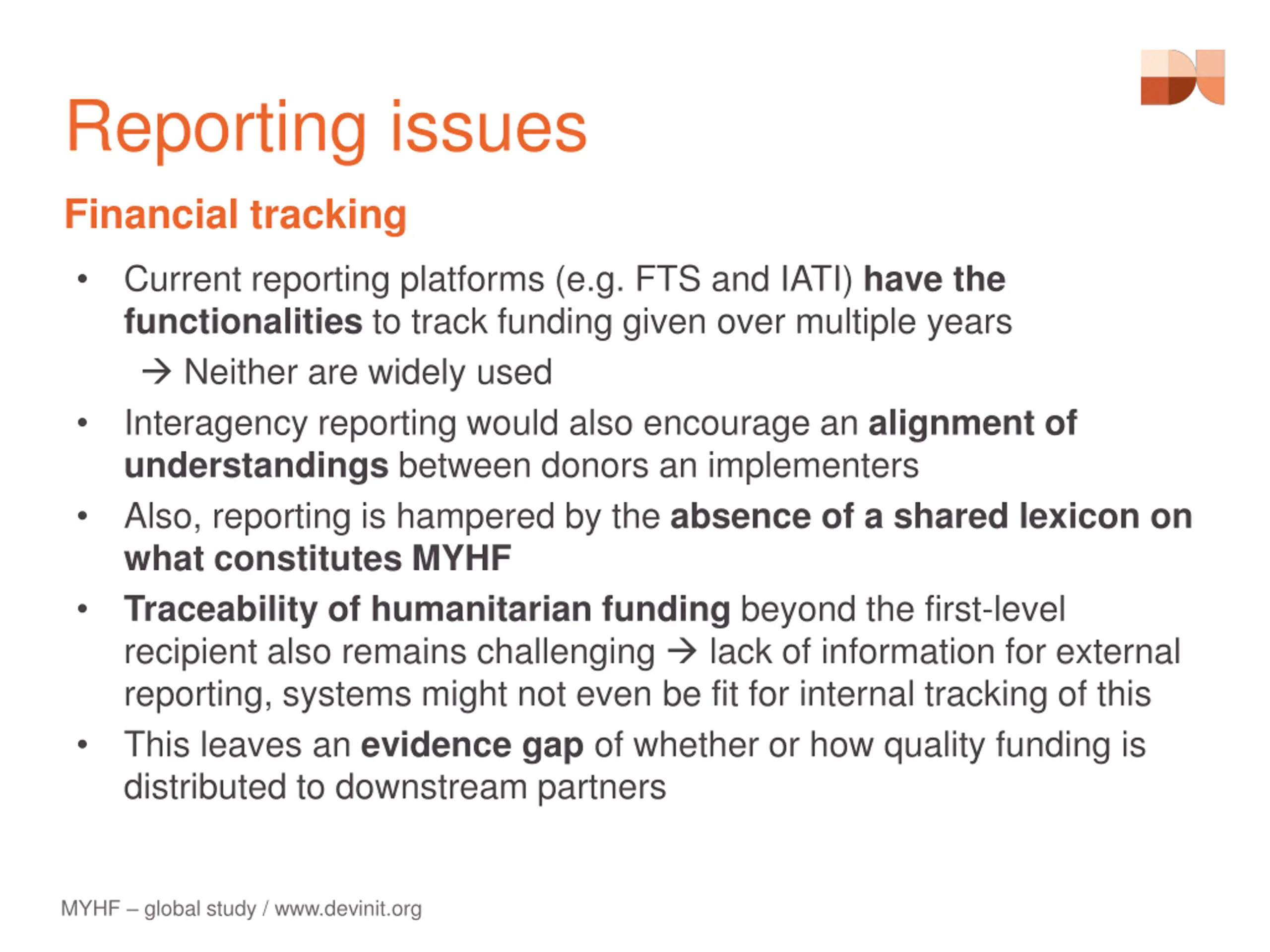 Reporting issues

Financial tracking

• Current reporting platforms (e.g. FTS and IATI) have the functionalities to track funding given over multiple years
→ Neither are widely used
• Interagency reporting would also encourage an alignment of understandings between donors an implementers
• Also, reporting is hampered by the absence of a shared lexicon on what constitutes MYHF
• Traceability of humanitarian funding beyond the first-level recipient also remains challenging → lack of information for external reporting, systems might not even be fit for internal tracking of this
• This leaves an evidence gap of whether or how quality funding is distributed to downstream partners

MYHF – global study / www.devinit.org